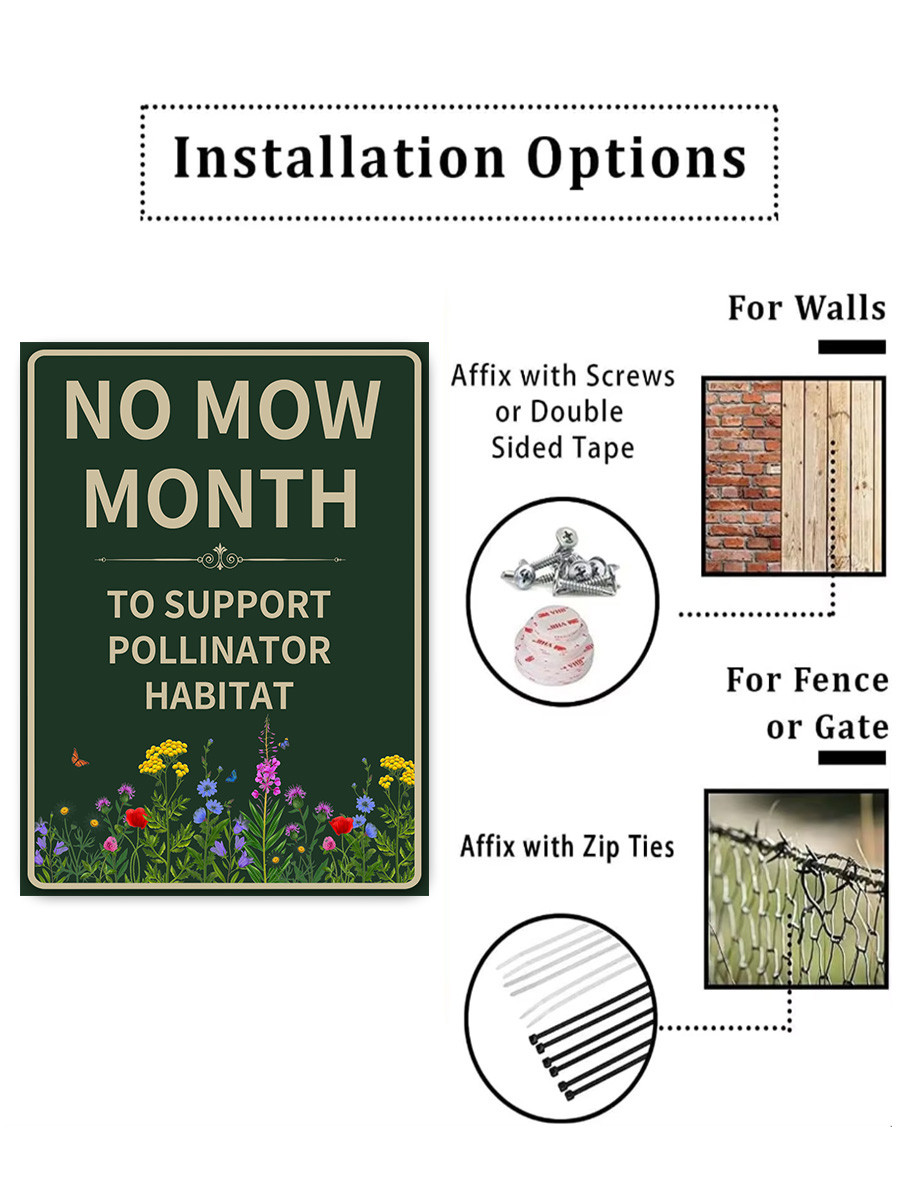 Installation Options

NO MOW MONTH

TO SUPPORT POLLINATOR HABITAT

For Walls

Affix with Screws or Double Sided Tape

For Fence or Gate

Affix with Zip Ties